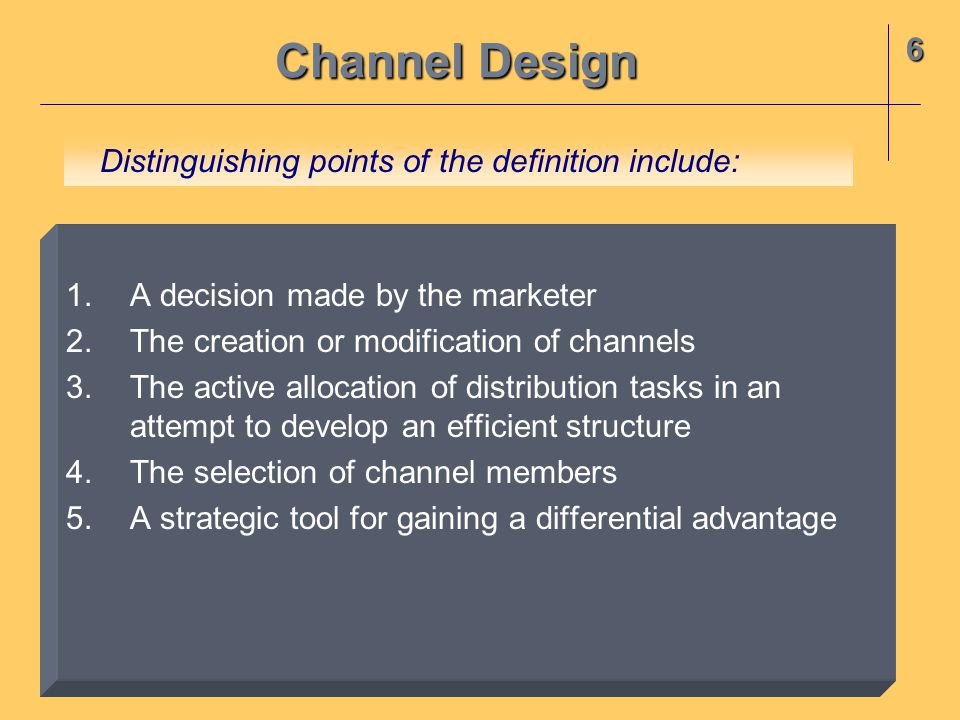 Channel Design

6

Distinguishing points of the definition include:

1. A decision made by the marketer
2. The creation or modification of channels
3. The active allocation of distribution tasks in an attempt to develop an efficient structure
4. The selection of channel members
5. A strategic tool for gaining a differential advantage